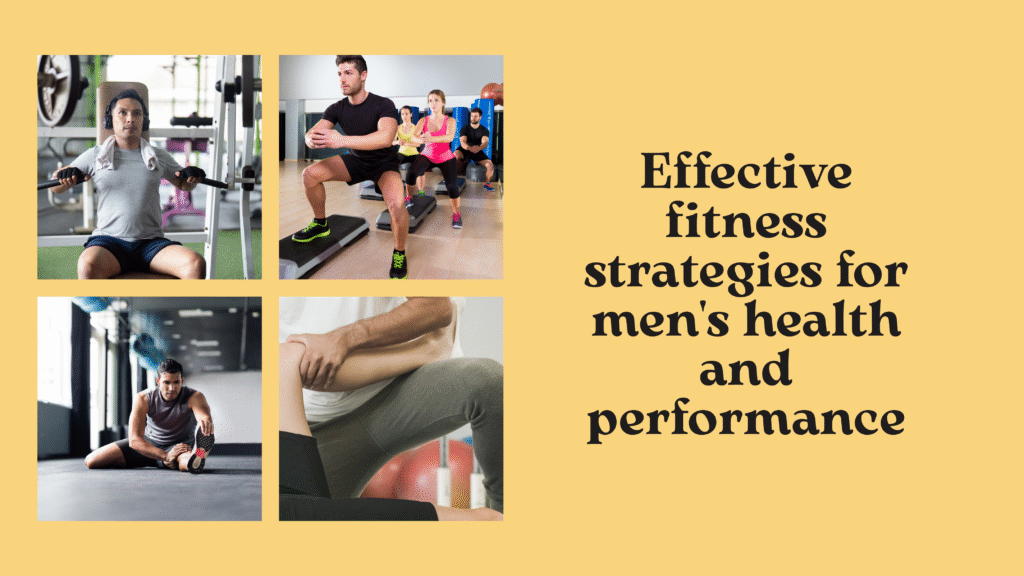 Effective fitness strategies for men's health and performance